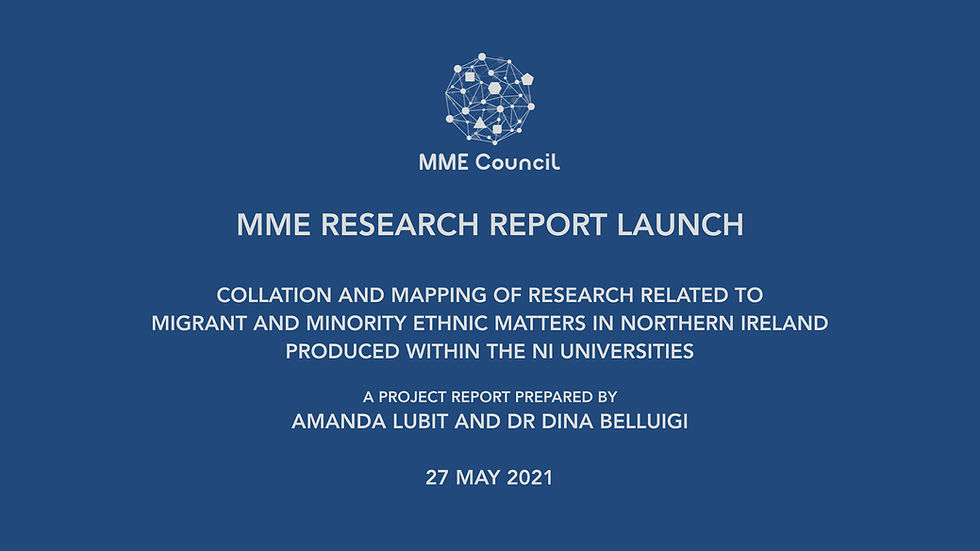 MME Council

MME RESEARCH REPORT LAUNCH

COLLATION AND MAPPING OF RESEARCH RELATED TO MIGRANT AND MINORITY ETHNIC MATTERS IN NORTHERN IRELAND PRODUCED WITHIN THE NI UNIVERSITIES

A PROJECT REPORT PREPARED BY
AMANDA LUBIT AND DR DINA BELLUIGI

27 MAY 2021